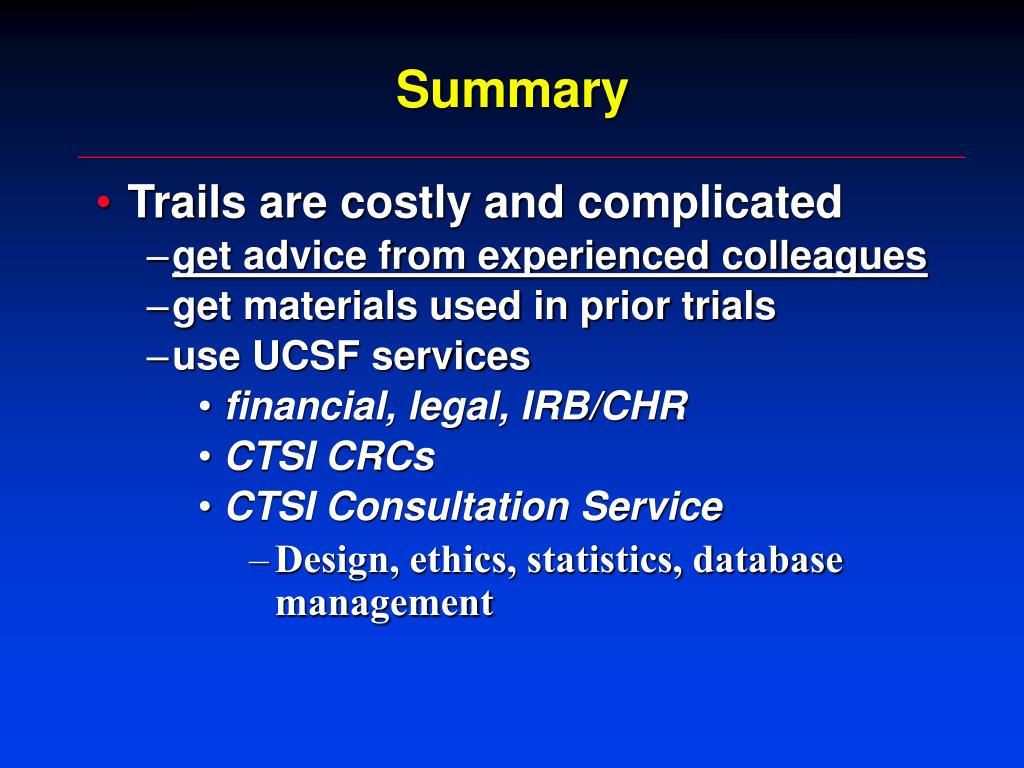 Summary

• Trails are costly and complicated
– get advice from experienced colleagues
– get materials used in prior trials
– use UCSF services
• financial, legal, IRB/CHR
• CTSI CRCs
• CTSI Consultation Service
– Design, ethics, statistics, database management